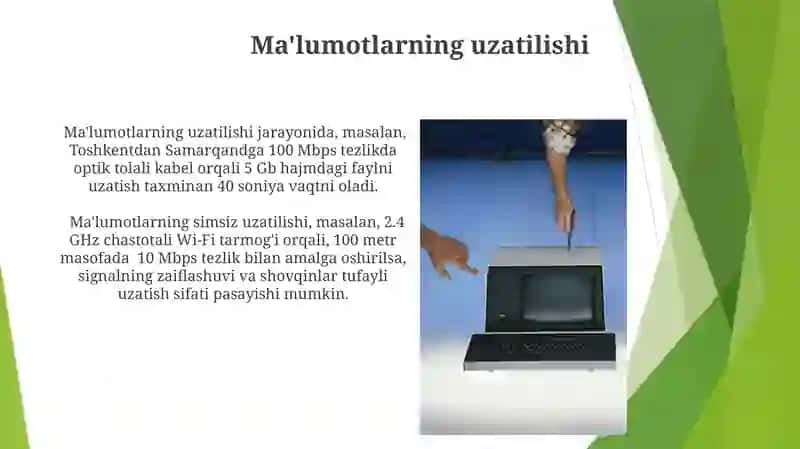 Ma'lumotlarning uzatilishi

Ma'lumotlarning uzatilishi jarayonida, masalan, Toshkentdan Samarqandga 100 Mbps tezlikda optik tolali kabel orqali 5 Gb hajmdagi faylni uzatish taxminan 40 soniya vaqtni oladi.

Ma'lumotlarning simsiz uzatilishi, masalan, 2.4 GHz chastotali Wi-Fi tarmog'i orqali, 100 metr masofada 10 Mbps tezlik bilan amalga oshirilsa, signalning zaiflashuvi va shovqinlar tufayli uzatish sifati pasayishi mumkin.